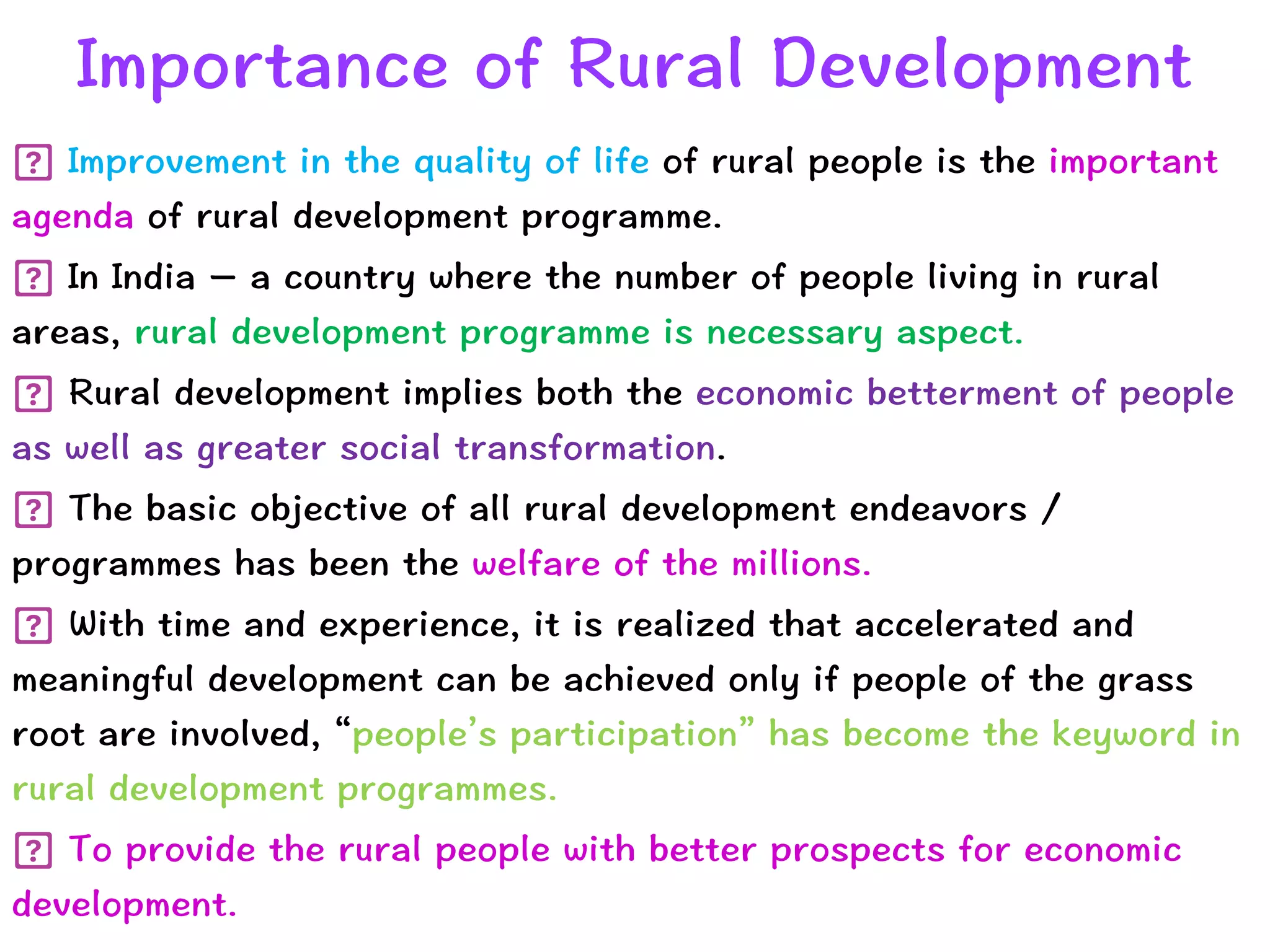 Importance of Rural Development

? Improvement in the quality of life of rural people is the important agenda of rural development programme.

? In India – a country where the number of people living in rural areas, rural development programme is necessary aspect.

? Rural development implies both the economic betterment of people as well as greater social transformation.

? The basic objective of all rural development endeavors / programmes has been the welfare of the millions.

? With time and experience, it is realized that accelerated and meaningful development can be achieved only if people of the grass root are involved, “people’s participation” has become the keyword in rural development programmes.

? To provide the rural people with better prospects for economic development.